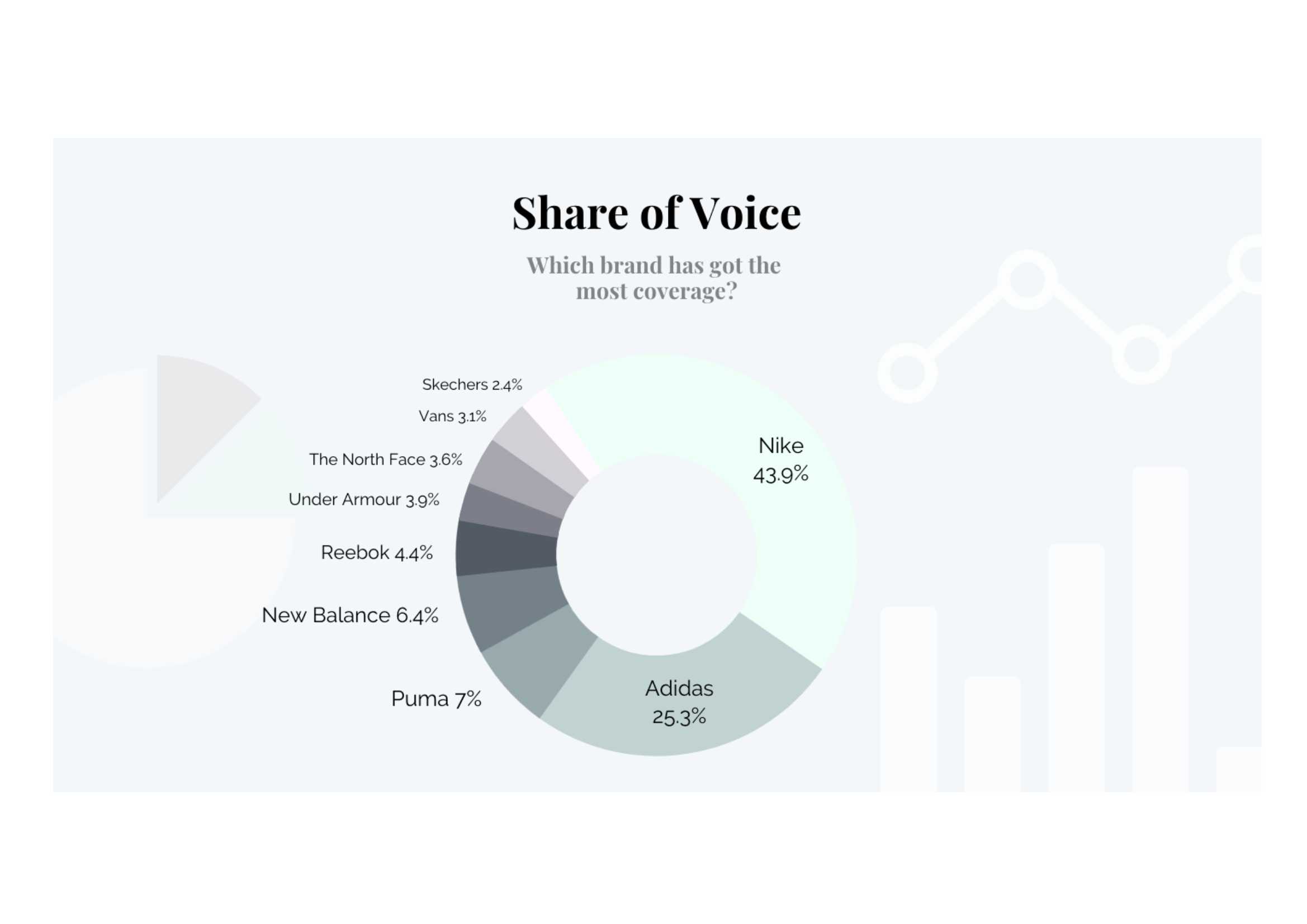 Share of Voice

Which brand has got the most coverage?

Skechers 2.4%

Vans 3.1%

The North Face 3.6%

Under Armour 3.9%

Reebok 4.4%

New Balance 6.4%

Puma 7%

Nike 43.9%

Adidas 25.3%